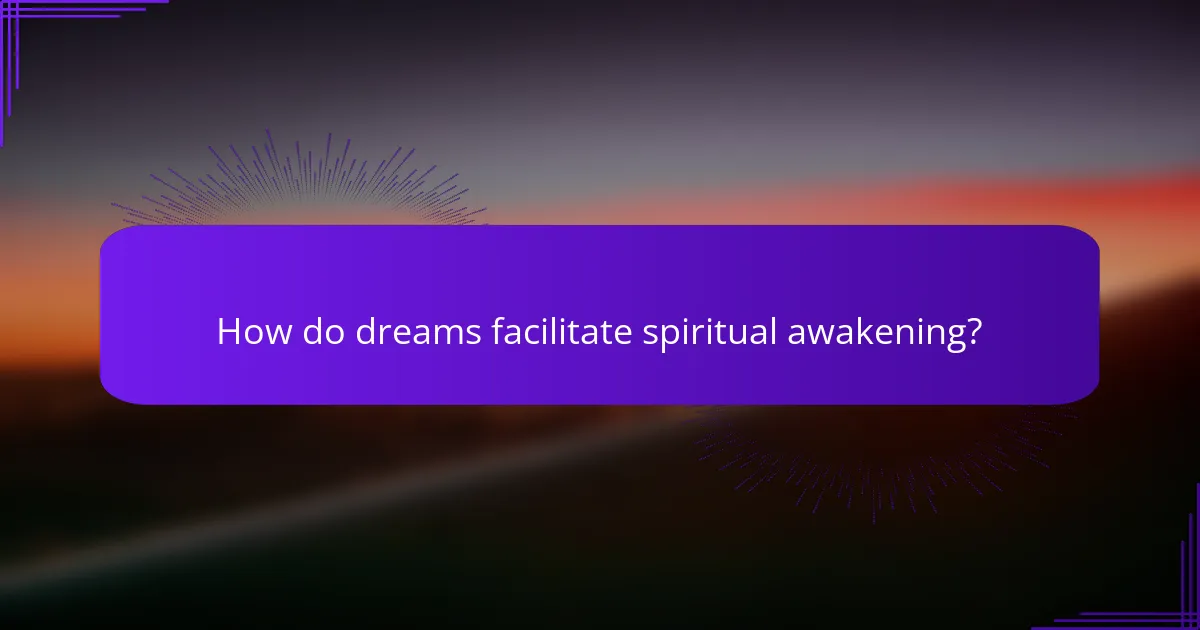 How do dreams facilitate spiritual awakening?